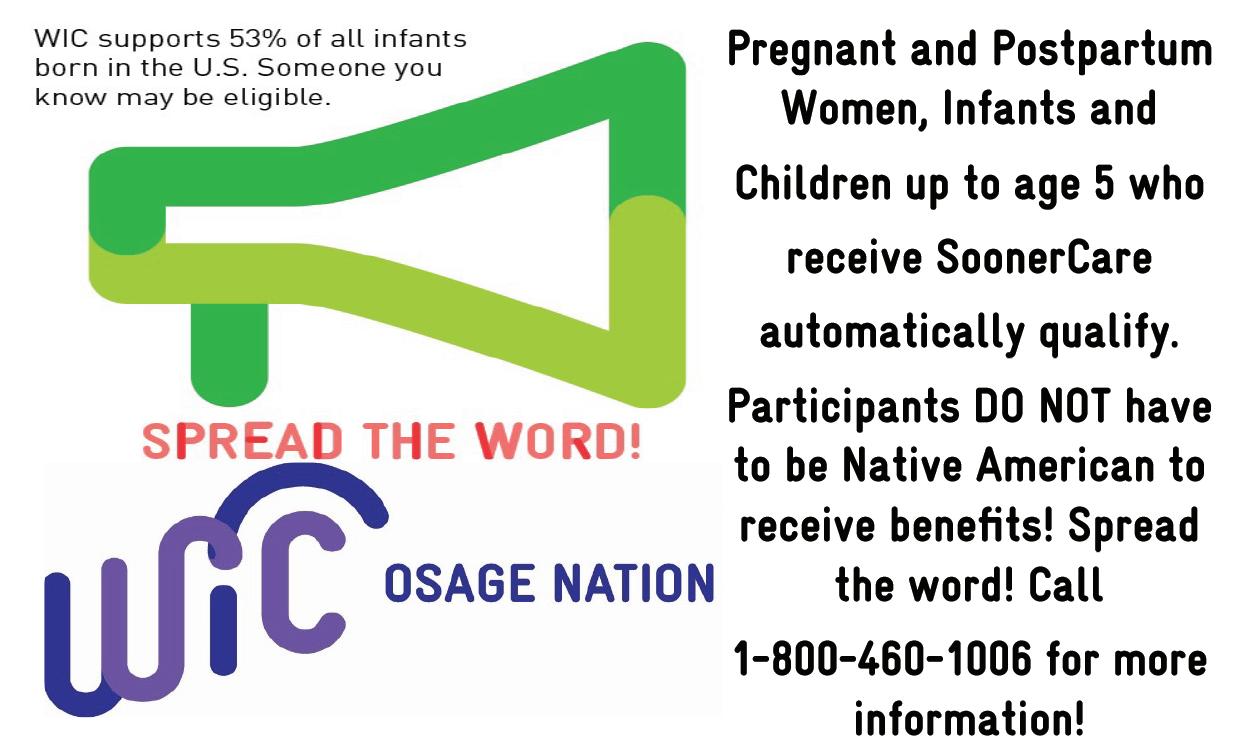 WIC supports 53% of all infants born in the U.S. Someone you know may be eligible.

SPREAD THE WORD!

WIC OSAGE NATION

Pregnant and Postpartum Women, Infants and Children up to age 5 who receive SoonerCare automatically qualify.

Participants DO NOT have to be Native American to receive benefits! Spread the word! Call 1-800-460-1006 for more information!